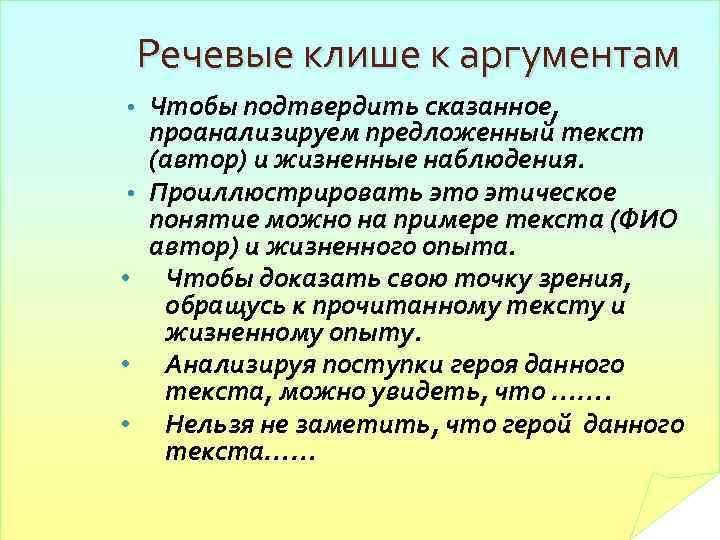 Речевые клише к аргументам

• Чтобы подтвердить сказанное, проанализируем предложенный текст (автор) и жизненные наблюдения.

• Проиллюстрировать это этическое понятие можно на примере текста (ФИО автор) и жизненного опыта.

• Чтобы доказать свою точку зрения, обращусь к прочитанному тексту и жизненному опыту.

• Анализируя поступки героя данного текста, можно увидеть, что …….

• Нельзя не заметить, что герой данного текста……